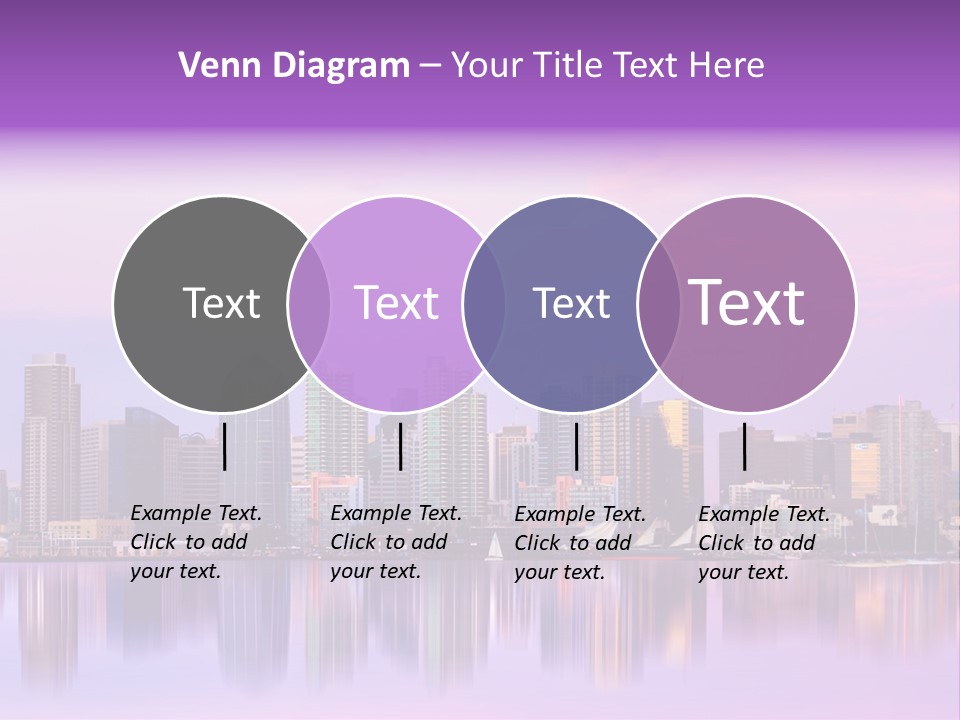 Venn Diagram – Your Title Text Here

Text

Text

Text

Text

Example Text. Click to add your text.

Example Text. Click to add your text.

Example Text. Click to add your text.

Example Text. Click to add your text.